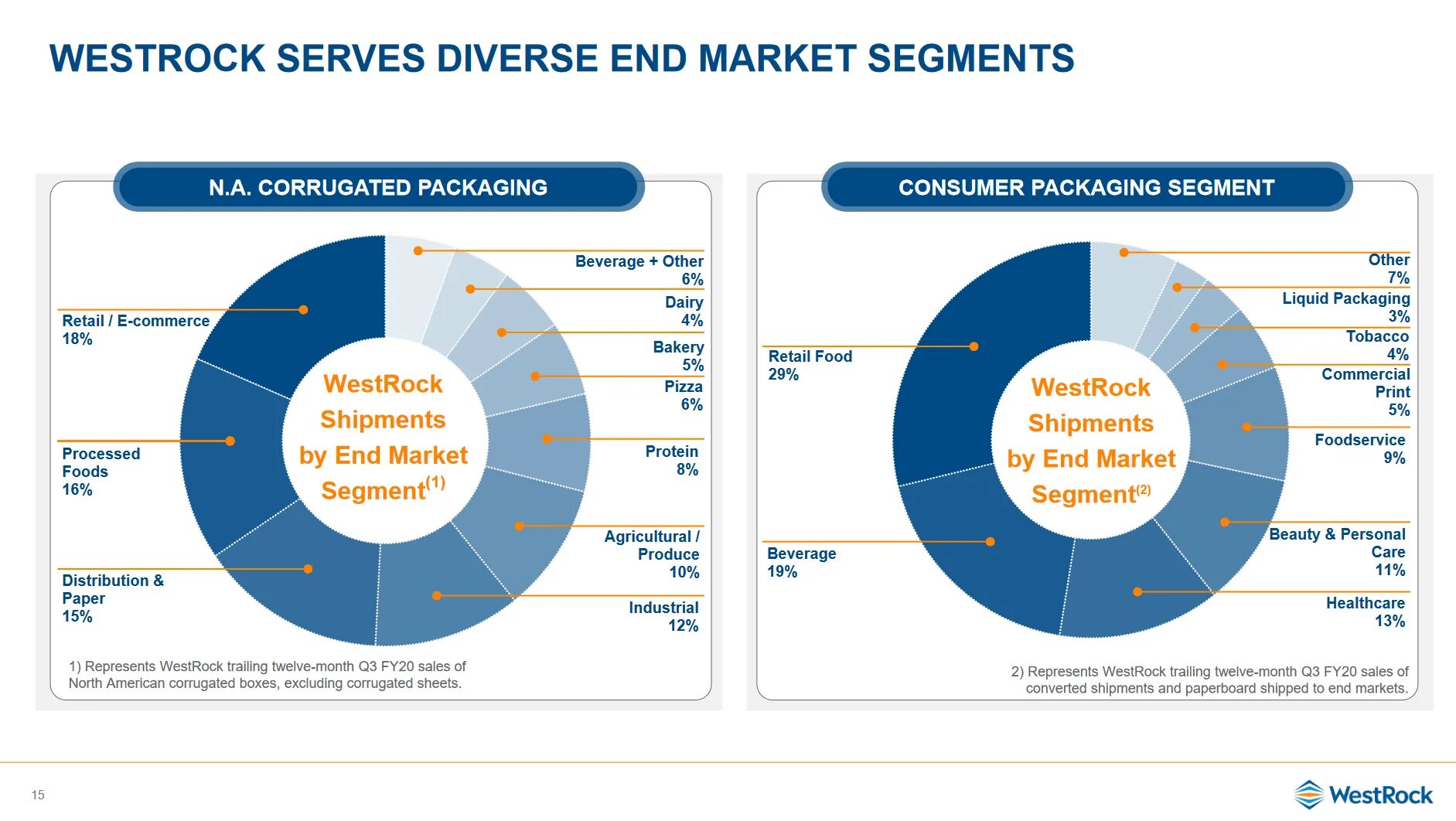 WESTROCK SERVES DIVERSE END MARKET SEGMENTS

N.A. CORRUGATED PACKAGING

Retail / E-commerce 18%

Processed Foods 16%

Distribution & Paper 15%

WestRock Shipments by End Market Segment$^{(1)}$

Beverage + Other 6%

Dairy 4%

Bakery 5%

Pizza 6%

Protein 8%

Agricultural / Produce 10%

Industrial 12%

1) Represents WestRock trailing twelve-month Q3 FY20 sales of North American corrugated boxes, excluding corrugated sheets.

CONSUMER PACKAGING SEGMENT

Retail Food 29%

Beverage 19%

WestRock Shipments by End Market Segment$^{(2)}$

Other 7%

Liquid Packaging 3%

Tobacco 4%

Commercial Print 5%

Foodservice 9%

Beauty & Personal Care 11%

Healthcare 13%

2) Represents WestRock trailing twelve-month Q3 FY20 sales of converted shipments and paperboard shipped to end markets.

15

WestRock